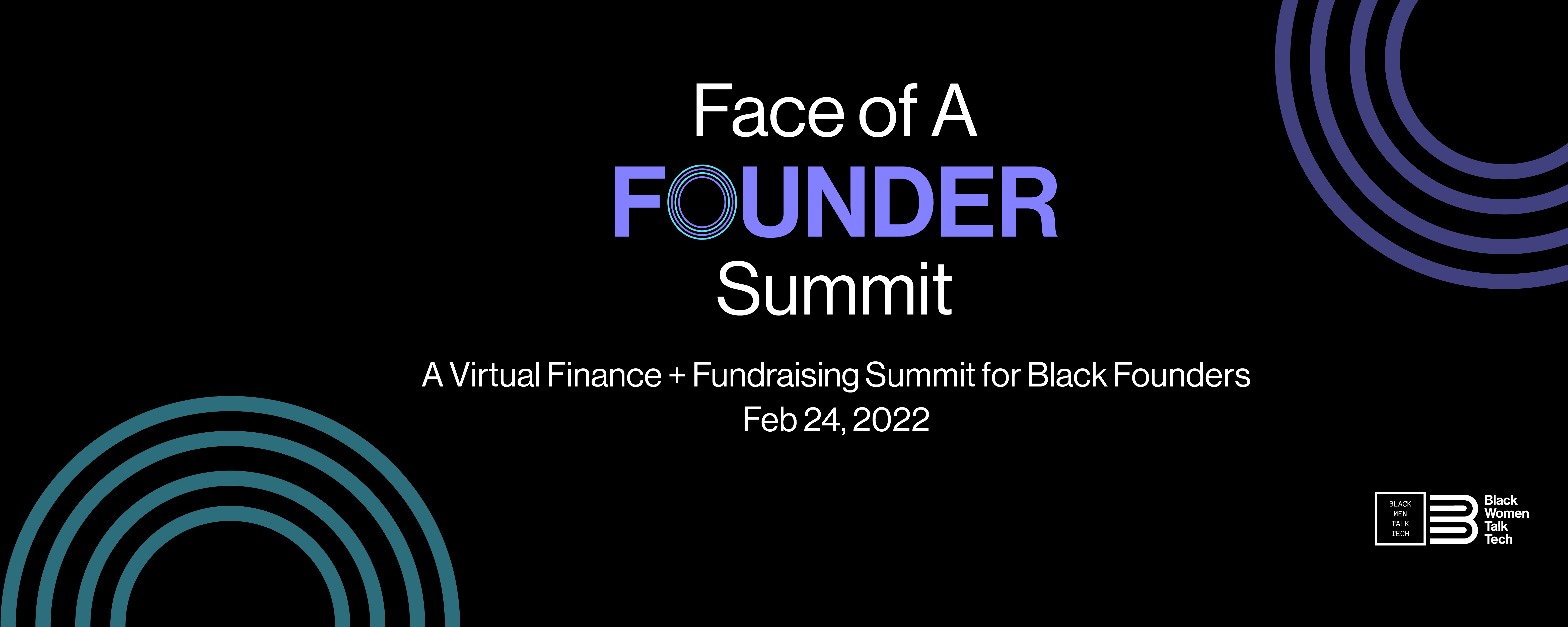 Face of A
FOUNDER
Summit

A Virtual Finance + Fundraising Summit for Black Founders
Feb 24, 2022

BLACK
MEN
TALK
TECH

Black
Women
Talk
Tech